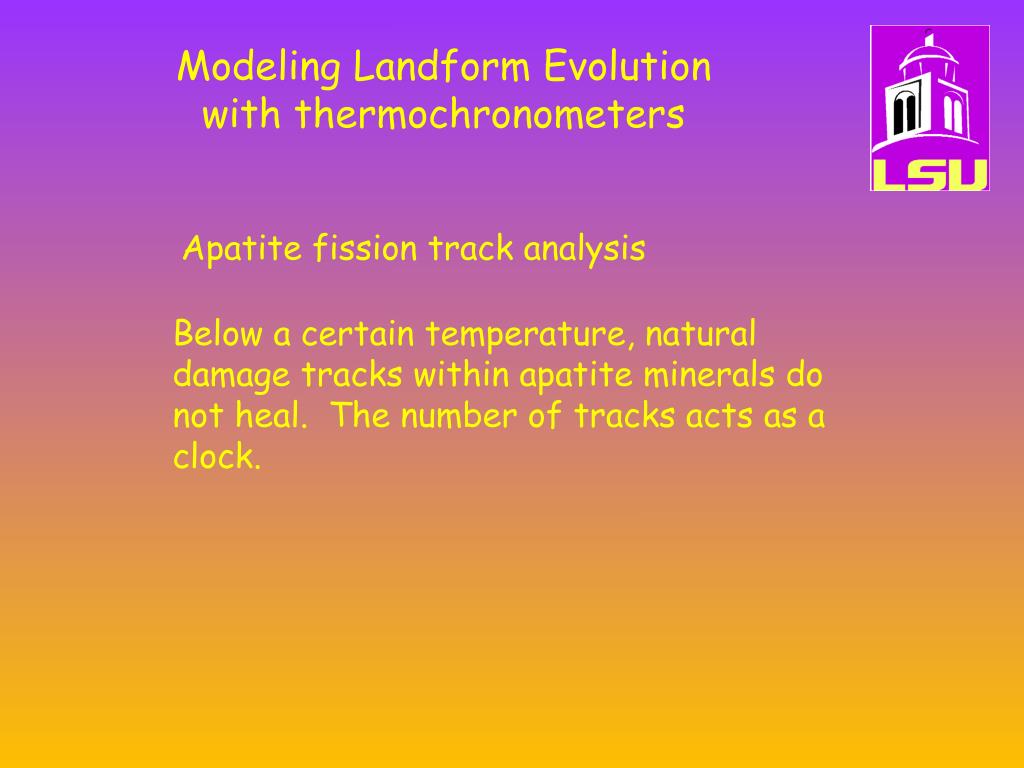 Modeling Landform Evolution with thermochronometers

LSU

Apatite fission track analysis

Below a certain temperature, natural damage tracks within apatite minerals do not heal. The number of tracks acts as a clock.